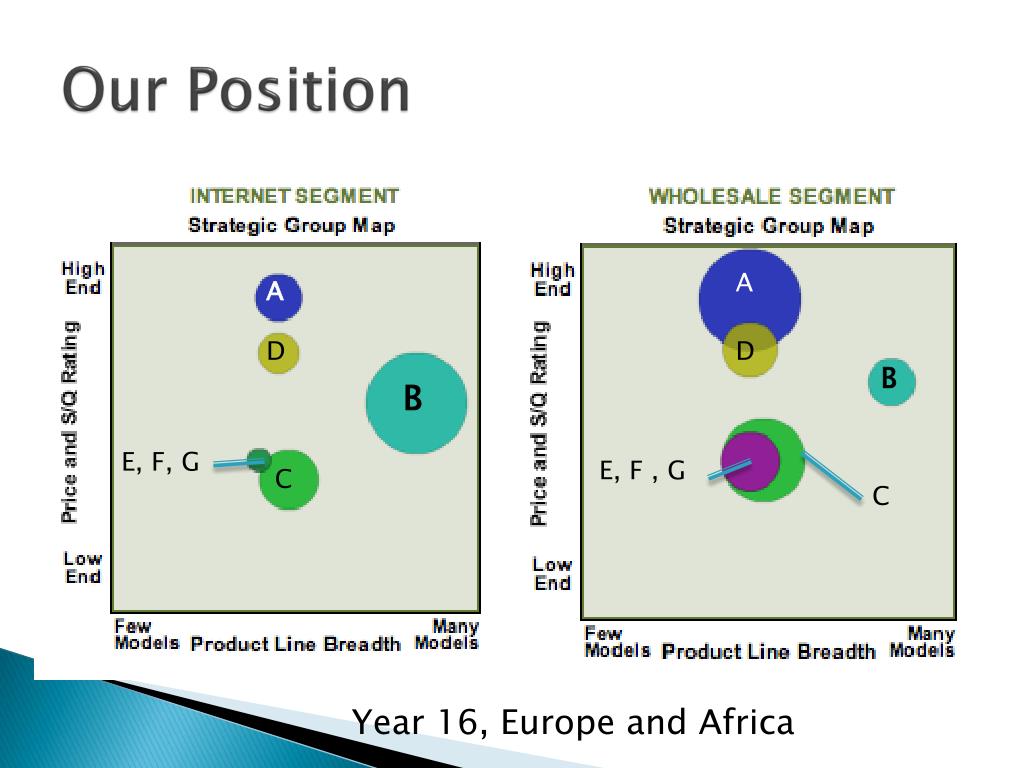 Our Position

INTERNET SEGMENT
Strategic Group Map

High End

Price and S/Q Rating

Low End

A

D

B

E, F, G

C

Few Models

Product Line Breadth

Many Models

WHOLESALE SEGMENT
Strategic Group Map

High End

Price and S/Q Rating

Low End

A

D

B

E, F , G

C

Few Models

Product Line Breadth

Many Models

Year 16, Europe and Africa